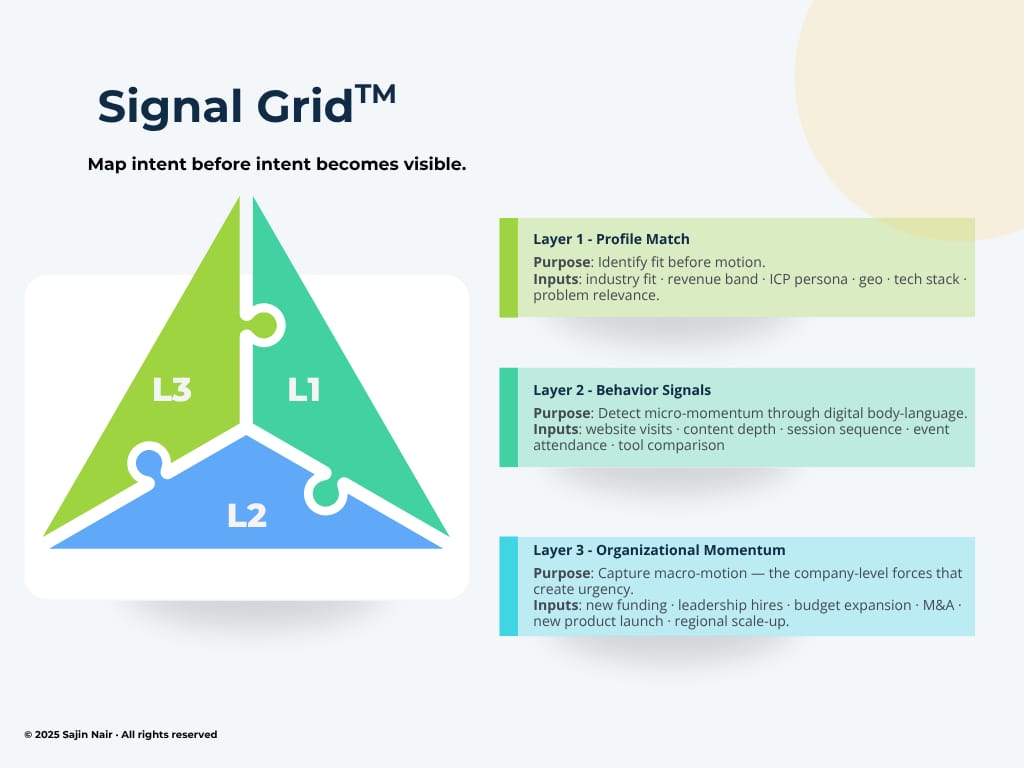 Signal Grid™

Map intent before intent becomes visible.

L3

L1

L2

Layer 1 - Profile Match

Purpose: Identify fit before motion.
Inputs: industry fit · revenue band · ICP persona · geo · tech stack · problem relevance.

Layer 2 - Behavior Signals

Purpose: Detect micro-momentum through digital body-language.
Inputs: website visits · content depth · session sequence · event attendance · tool comparison

Layer 3 - Organizational Momentum

Purpose: Capture macro-motion — the company-level forces that create urgency.
Inputs: new funding · leadership hires · budget expansion · M&A · new product launch · regional scale-up.

© 2025 Sajin Nair · All rights reserved